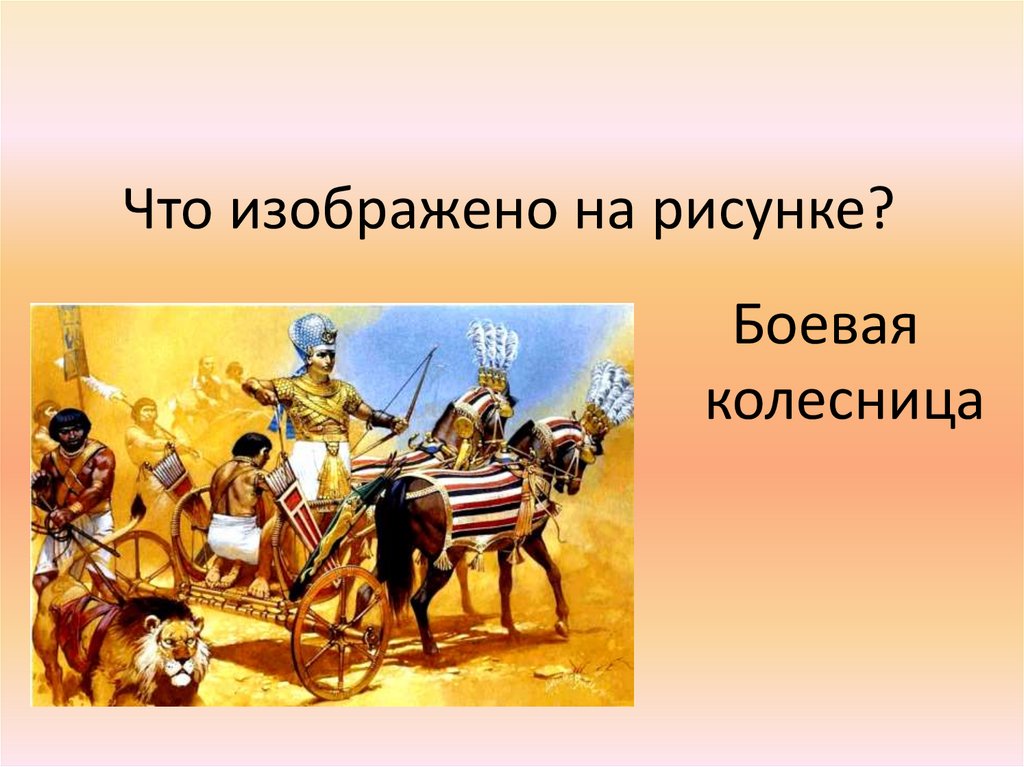 Что изображено на рисунке?

Боевая колесница